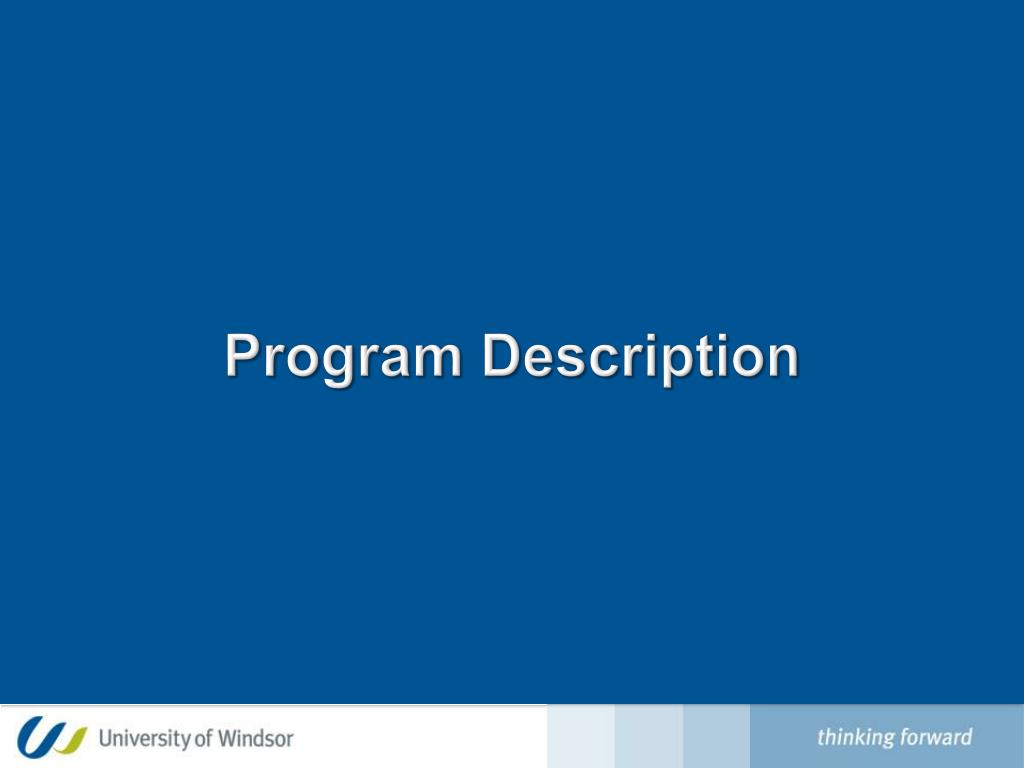 Program Description

University of Windsor

thinking forward